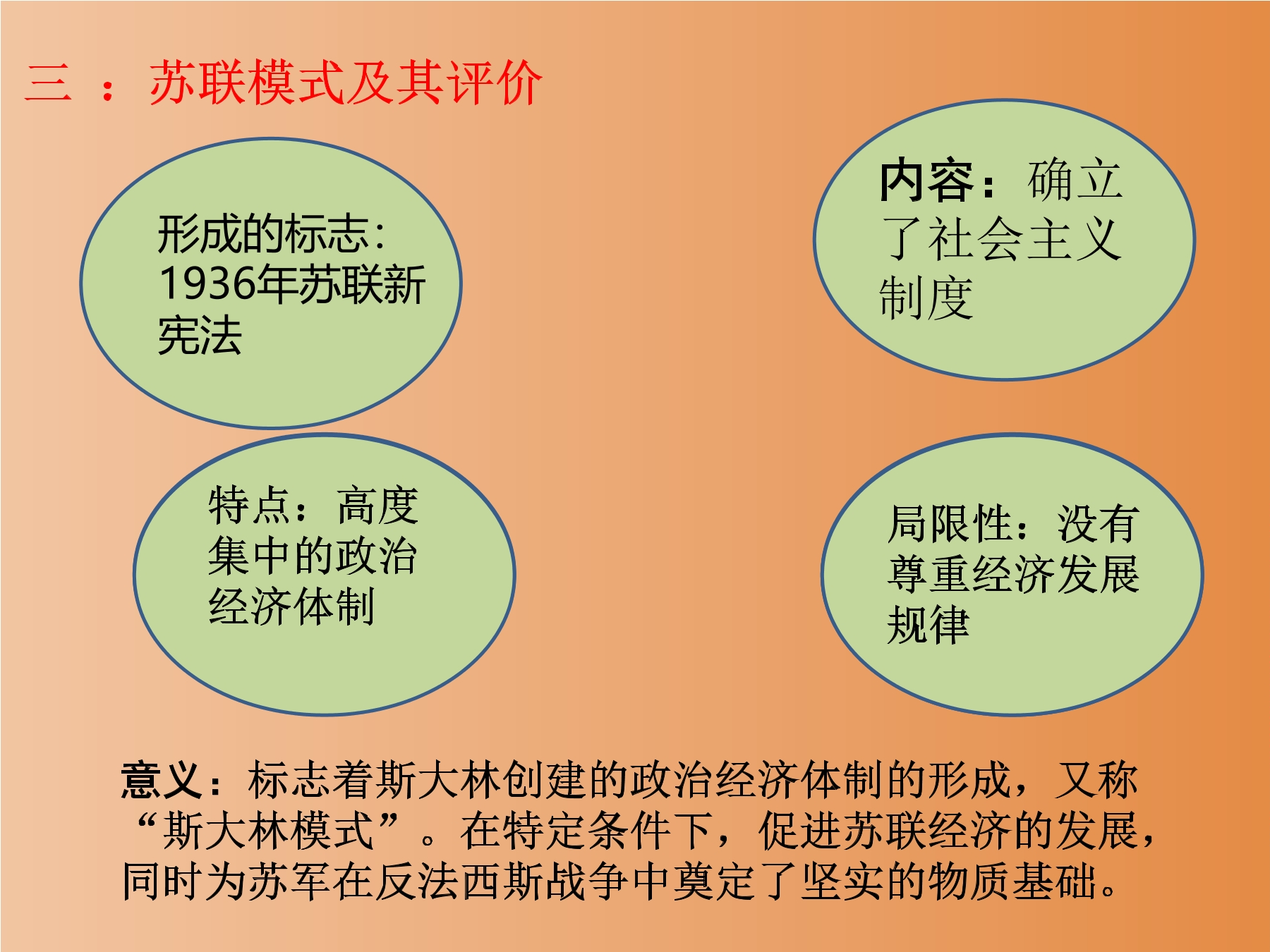 三 ：苏联模式及其评价

形成的标志：1936年苏联新宪法

内容：确立了社会主义制度

特点：高度集中的政治经济体制

局限性：没有尊重经济发展规律

意义：标志着斯大林创建的政治经济体制的形成，又称“斯大林模式”。在特定条件下，促进苏联经济的发展，同时为苏军在反法西斯战争中奠定了坚实的物质基础。